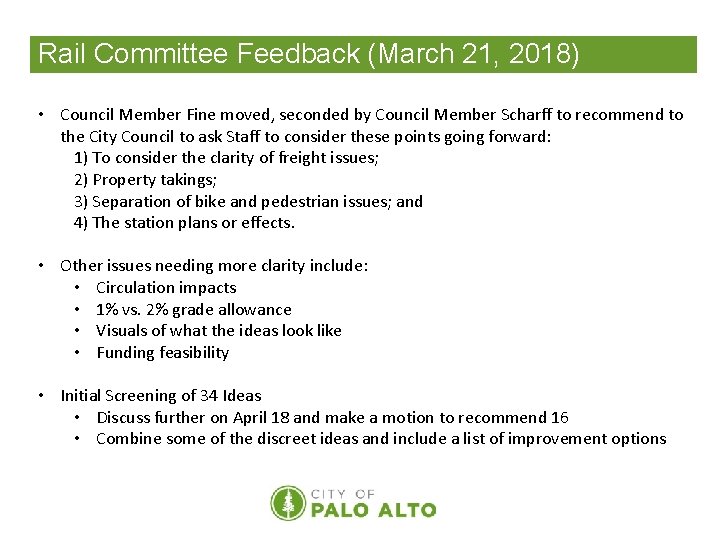 Rail Committee Feedback (March 21, 2018)

• Council Member Fine moved, seconded by Council Member Scharff to recommend to the City Council to ask Staff to consider these points going forward:
1) To consider the clarity of freight issues;
2) Property takings;
3) Separation of bike and pedestrian issues; and
4) The station plans or effects.

• Other issues needing more clarity include:
• Circulation impacts
• 1% vs. 2% grade allowance
• Visuals of what the ideas look like
• Funding feasibility

• Initial Screening of 34 Ideas
• Discuss further on April 18 and make a motion to recommend 16
• Combine some of the discreet ideas and include a list of improvement options

CITY OF
PALO ALTO